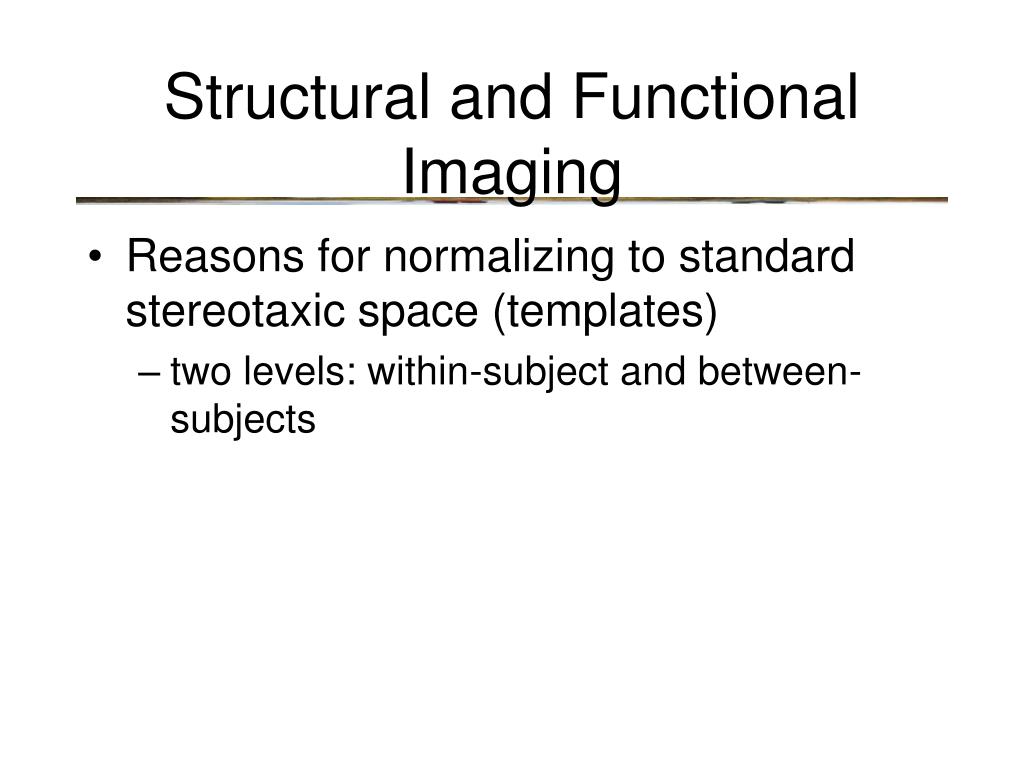 Structural and Functional Imaging

• Reasons for normalizing to standard stereotaxic space (templates)
– two levels: within-subject and between-subjects